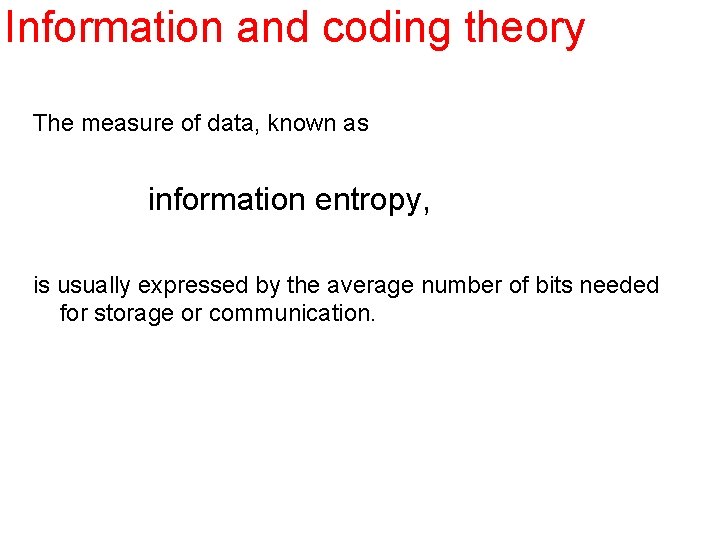 Information and coding theory

The measure of data, known as

information entropy,

is usually expressed by the average number of bits needed for storage or communication.